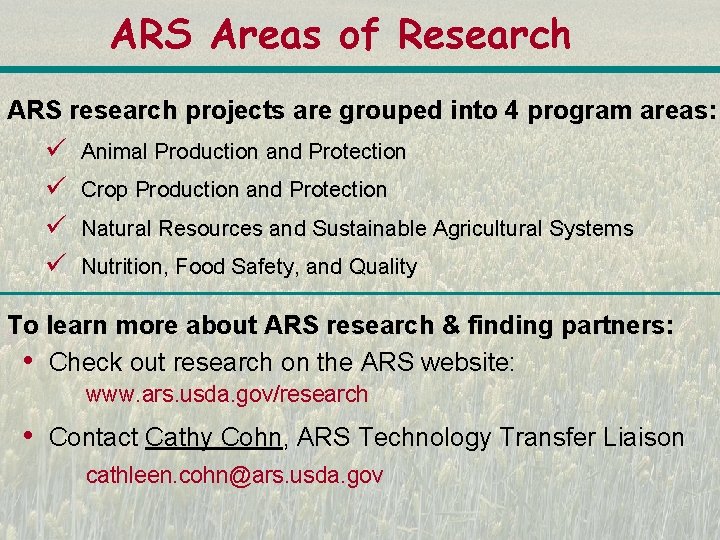 ARS Areas of Research

ARS research projects are grouped into 4 program areas:

✓ Animal Production and Protection

✓ Crop Production and Protection

✓ Natural Resources and Sustainable Agricultural Systems

✓ Nutrition, Food Safety, and Quality

To learn more about ARS research & finding partners:

• Check out research on the ARS website:
www.ars.usda.gov/research

• Contact Cathy Cohn, ARS Technology Transfer Liaison
cathleen.cohn@ars.usda.gov